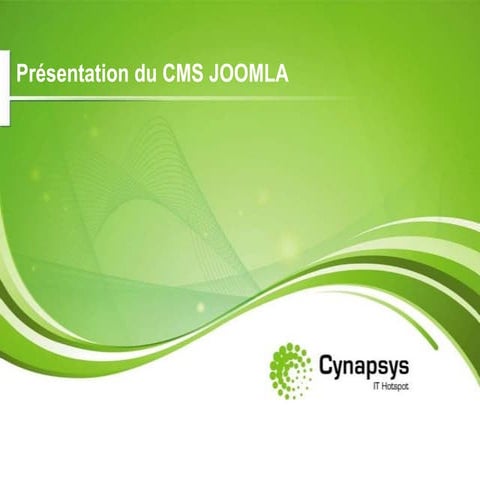 Présentation du CMS JOOMLA

Cynapsys
IT Hotspot